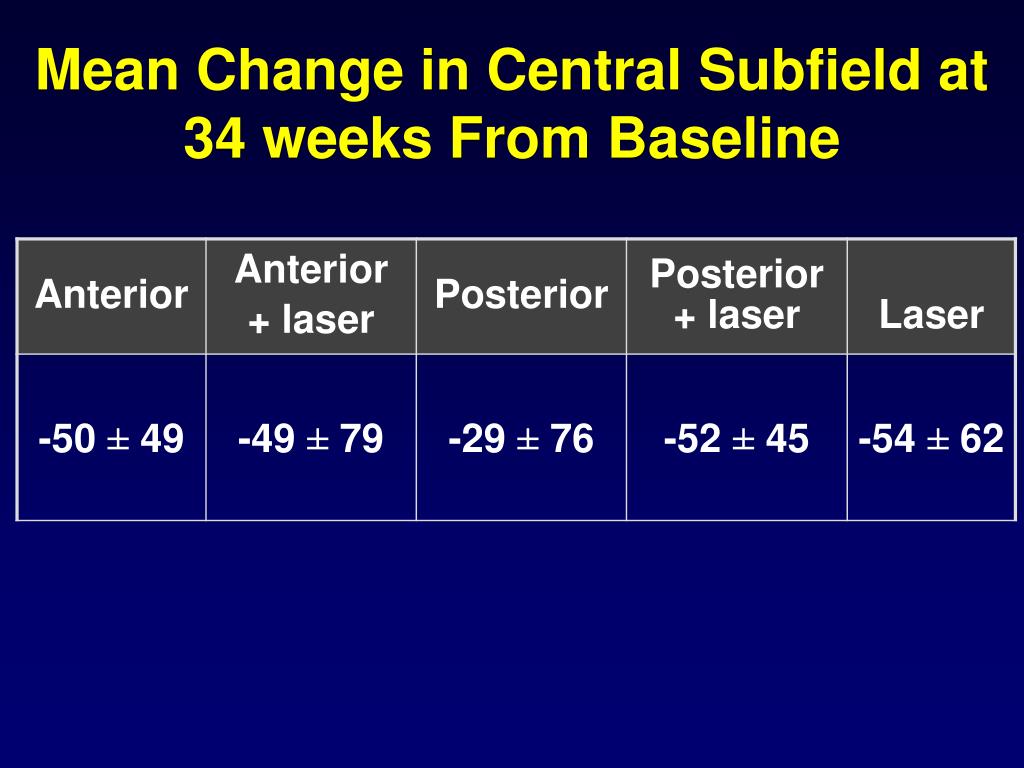 Mean Change in Central Subfield at 34 weeks From Baseline

| Anterior | Anterior + laser | Posterior | Posterior + laser | Laser |
|---|---|---|---|---|
| -50 ± 49 | -49 ± 79 | -29 ± 76 | -52 ± 45 | -54 ± 62 |